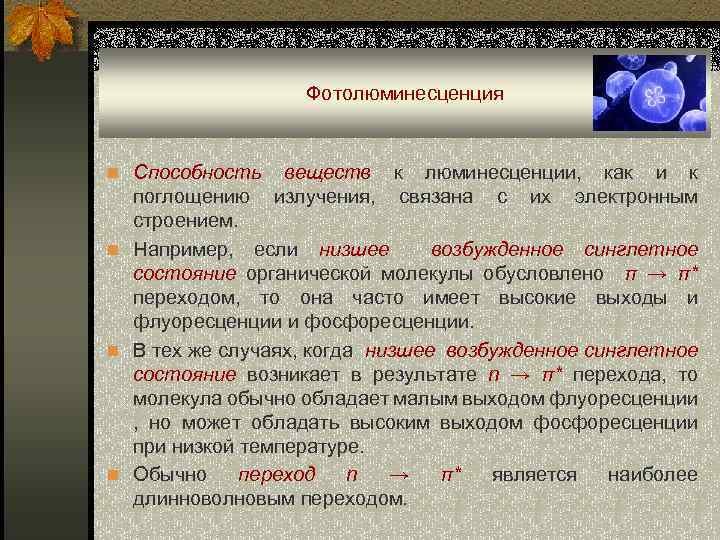 Фотолюминесценция

Способность веществ к люминесценции, как и к поглощению излучения, связана с их электронным строением.

Например, если низшее возбужденное синглетное состояние органической молекулы обусловлено $\pi \rightarrow \pi^*$ переходом, то она часто имеет высокие выходы и флуоресценции и фосфоресценции.

В тех же случаях, когда низшее возбужденное синглетное состояние возникает в результате $n \rightarrow \pi^*$ перехода, то молекула обычно обладает малым выходом флуоресценции , но может обладать высоким выходом фосфоресценции при низкой температуре.

Обычно переход $n \rightarrow \pi^*$ является наиболее длинноволновым переходом.